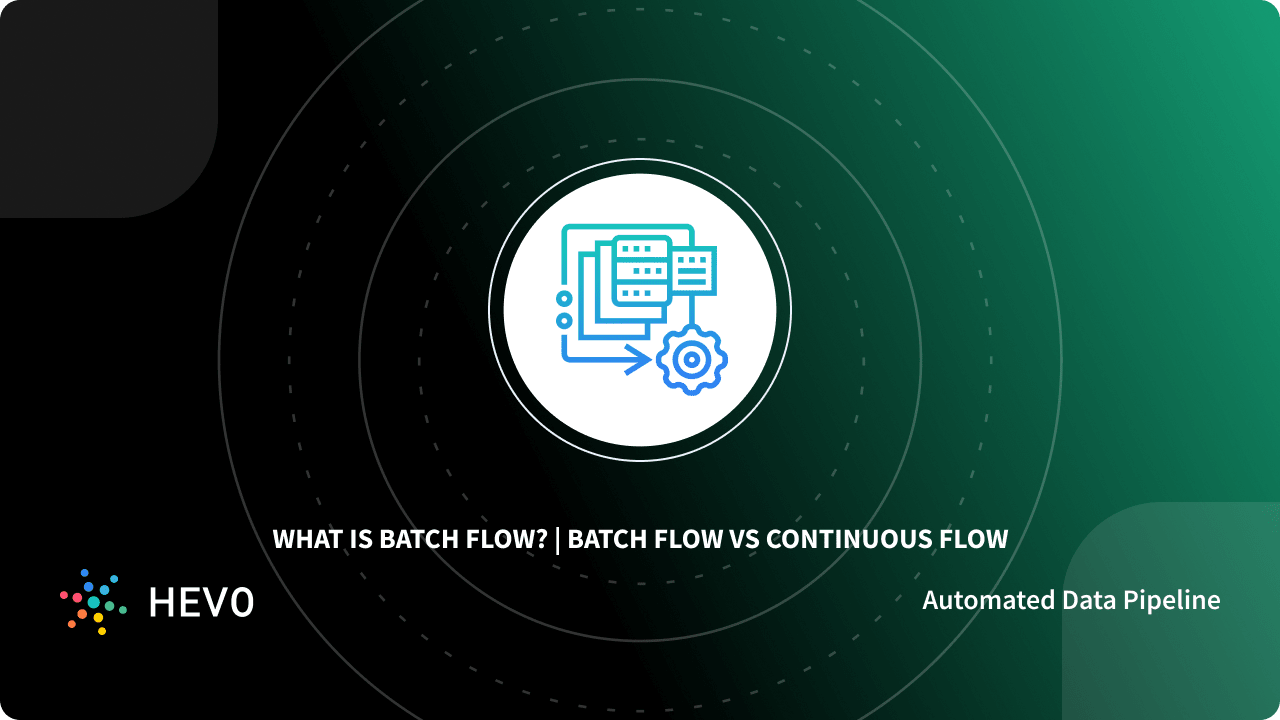 WHAT IS BATCH FLOW? | BATCH FLOW VS CONTINUOUS FLOW

HEVO

Automated Data Pipeline